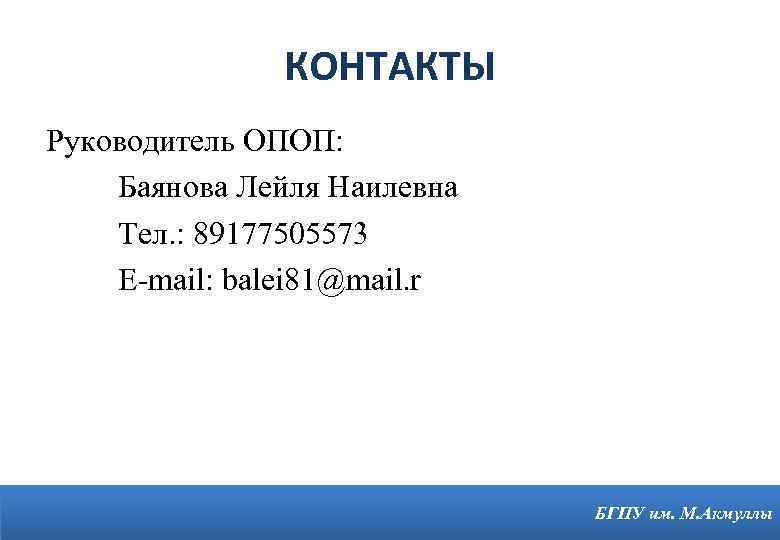 КОНТАКТЫ

Руководитель ОПОП:

Баянова Лейля Наилевна

Тел.: 89177505573

E-mail: balei81@mail.r

БГПУ им. М.Акмуллы